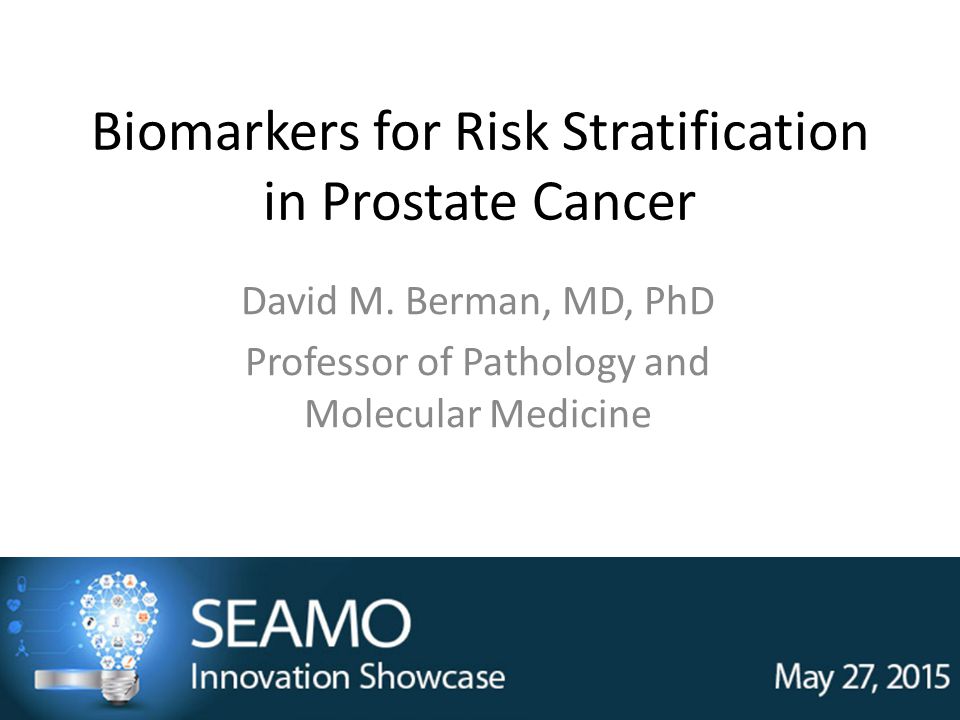 Biomarkers for Risk Stratification in Prostate Cancer

David M. Berman, MD, PhD

Professor of Pathology and Molecular Medicine

SEAMO
Innovation Showcase

May 27, 2015